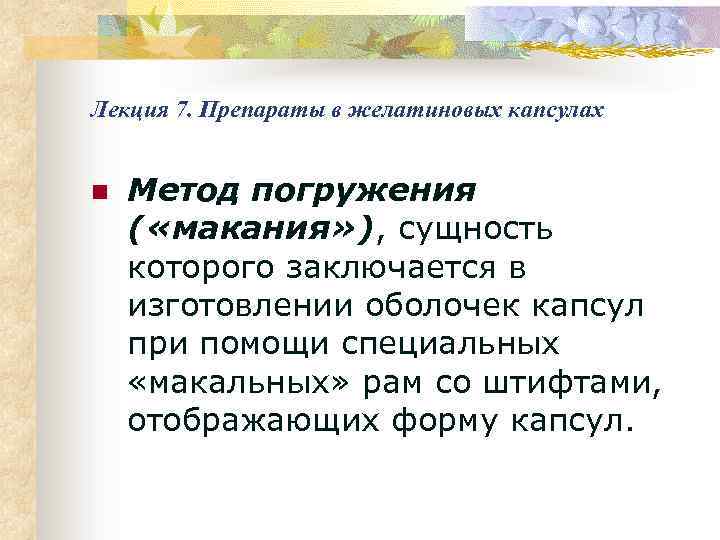 Лекция 7. Препараты в желатиновых капсулах

Метод погружения («макания»), сущность которого заключается в изготовлении оболочек капсул при помощи специальных «макальных» рам со штифтами, отображающих форму капсул.